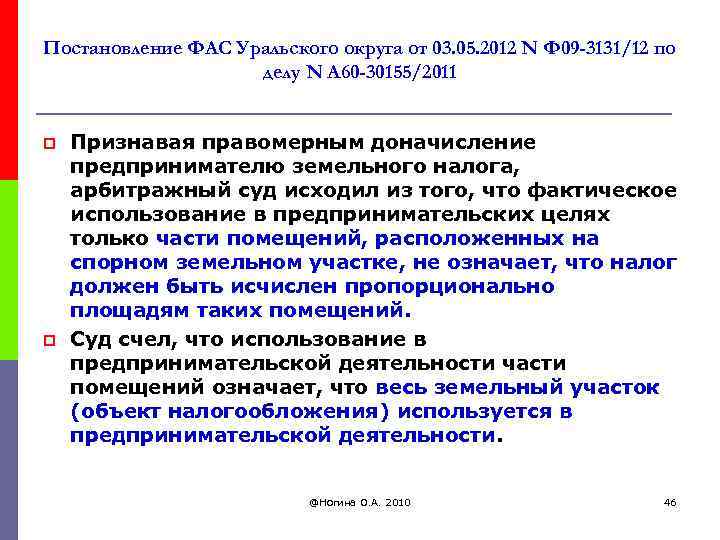 Постановление ФАС Уральского округа от 03.05.2012 N Ф09-3131/12 по делу N А60-30155/2011

Признавая правомерным доначисление предпринимателю земельного налога, арбитражный суд исходил из того, что фактическое использование в предпринимательских целях только части помещений, расположенных на спорном земельном участке, не означает, что налог должен быть исчислен пропорционально площадям таких помещений.

Суд счел, что использование в предпринимательской деятельности части помещений означает, что весь земельный участок (объект налогообложения) используется в предпринимательской деятельности.

@Ногина О.А. 2010

46